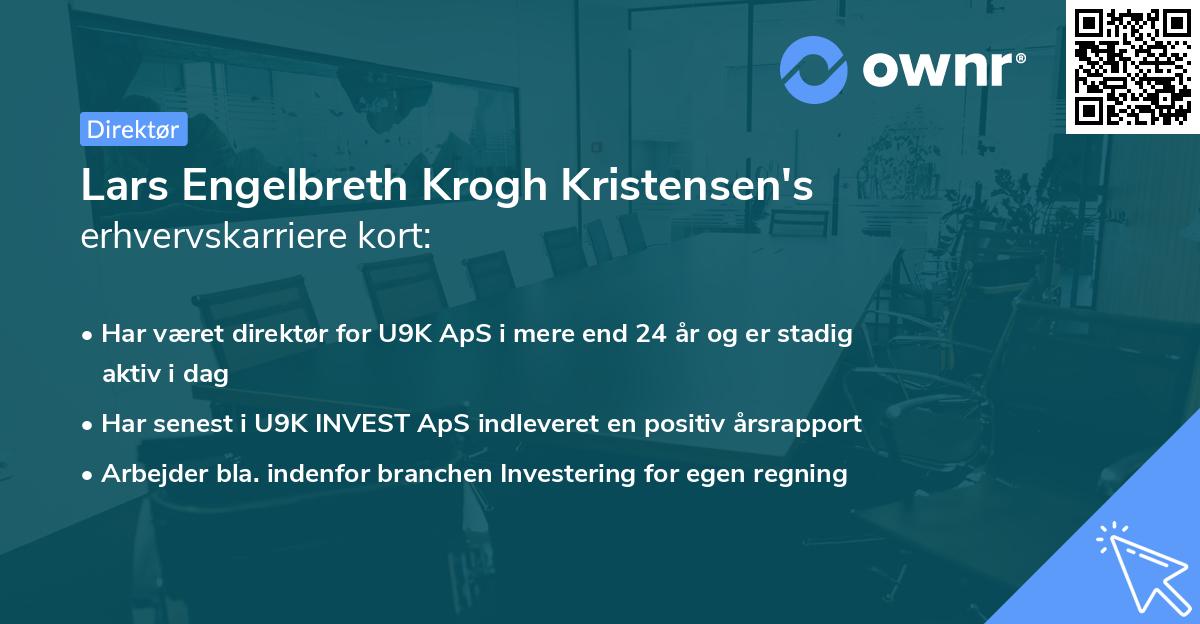 ownr®

Direktør

Lars Engelbreth Krogh Kristensen's erhvervskarriere kort:

• Har været direktør for U9K ApS i mere end 24 år og er stadig aktiv i dag
• Har senest i U9K INVEST ApS indleveret en positiv årsrapport
• Arbejder bla. indenfor branchen Investering for egen regning